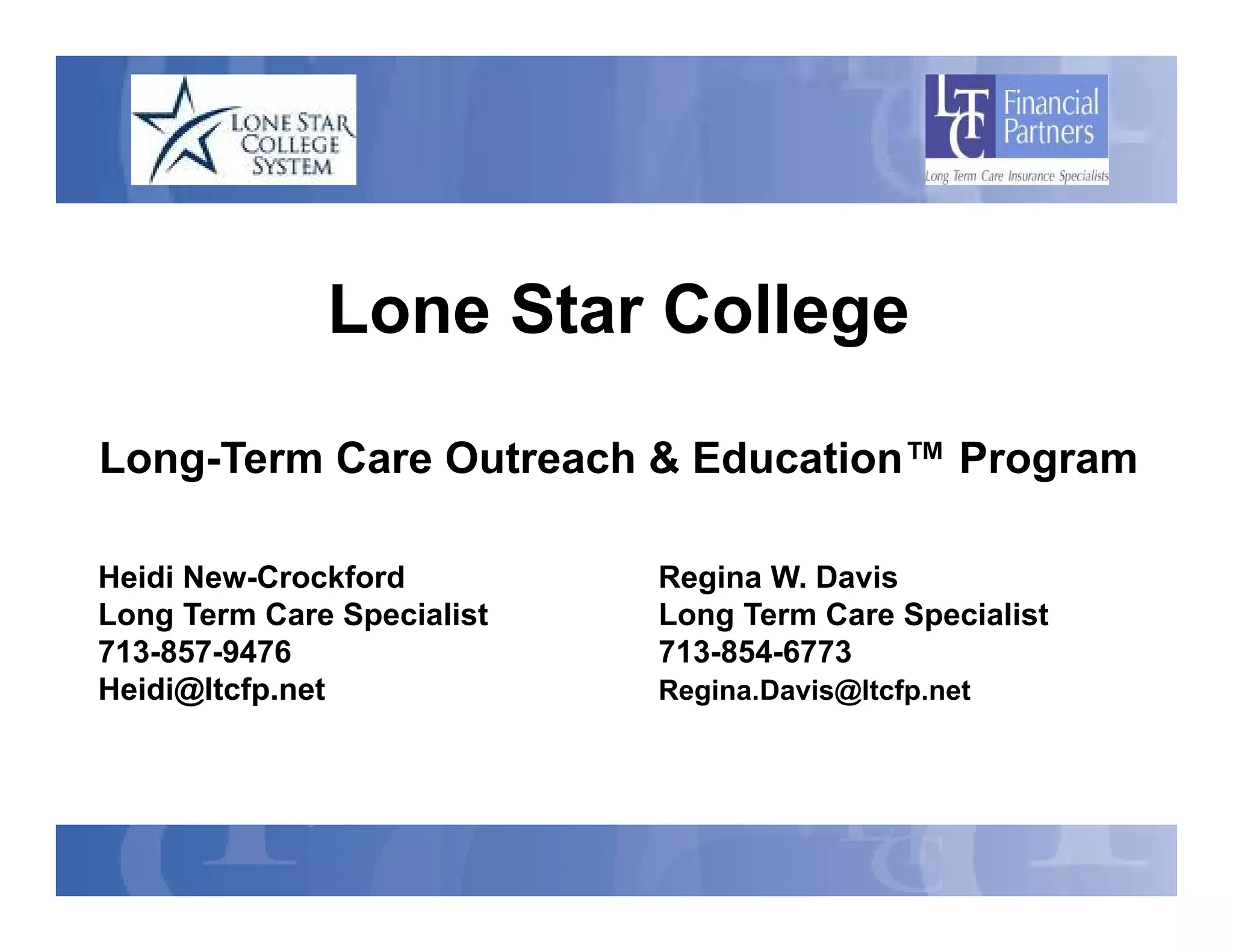 LONE STAR COLLEGE SYSTEM

LTC Financial Partners
Long Term Care Insurance Specialists

Lone Star College

Long-Term Care Outreach & Education™ Program

Heidi New-Crockford
Long Term Care Specialist
713-857-9476
Heidi@ltcfp.net

Regina W. Davis
Long Term Care Specialist
713-854-6773
Regina.Davis@ltcfp.net